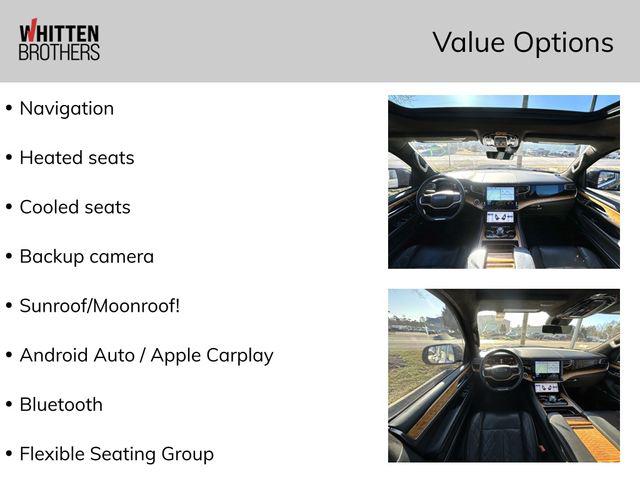 WHITTEN BROTHERS

Value Options

• Navigation

• Heated seats

• Cooled seats

• Backup camera

• Sunroof/Moonroof!

• Android Auto / Apple Carplay

• Bluetooth

• Flexible Seating Group